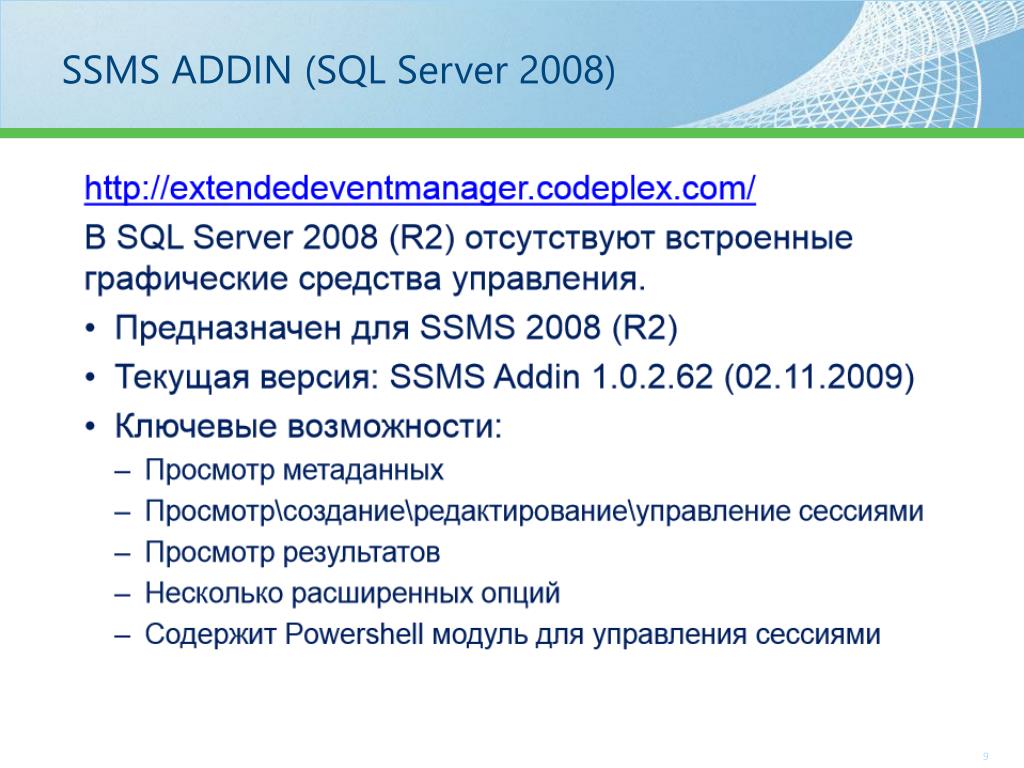 SSMS ADDIN (SQL Server 2008)

http://extendedeventmanager.codeplex.com/

В SQL Server 2008 (R2) отсутствуют встроенные графические средства управления.

• Предназначен для SSMS 2008 (R2)
• Текущая версия: SSMS Addin 1.0.2.62 (02.11.2009)
• Ключевые возможности:
– Просмотр метаданных
– Просмотр\создание\редактирование\управление сессиями
– Просмотр результатов
– Несколько расширенных опций
– Содержит Powershell модуль для управления сессиями

9